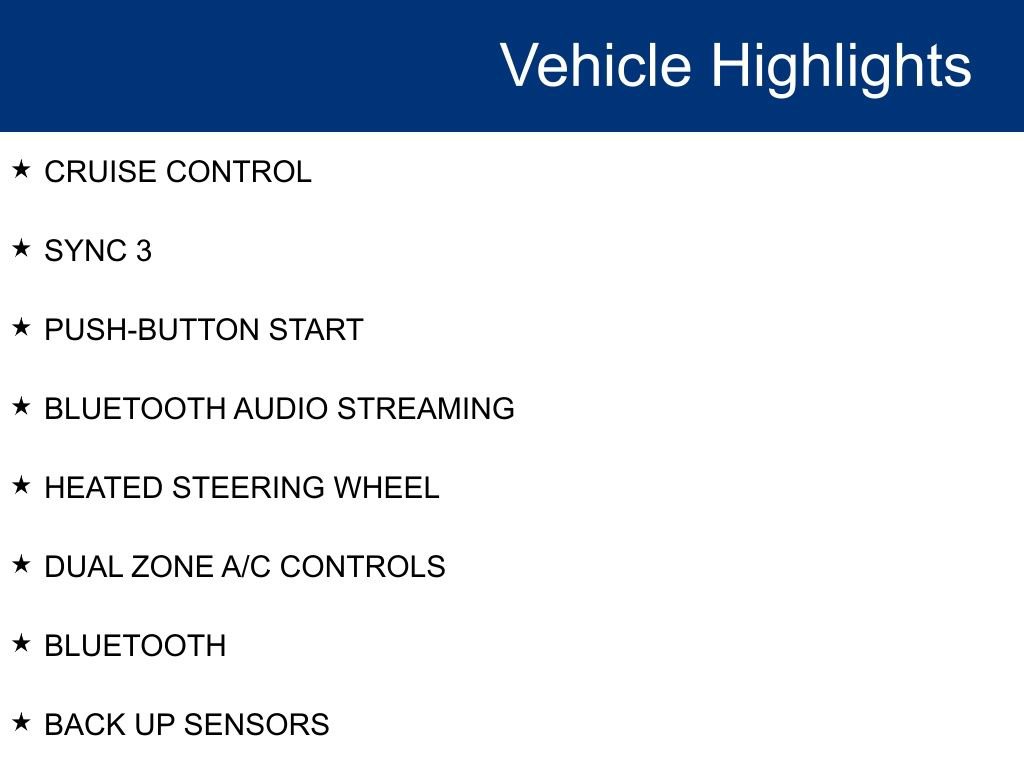 Vehicle Highlights

★ CRUISE CONTROL

★ SYNC 3

★ PUSH-BUTTON START

★ BLUETOOTH AUDIO STREAMING

★ HEATED STEERING WHEEL

★ DUAL ZONE A/C CONTROLS

★ BLUETOOTH

★ BACK UP SENSORS